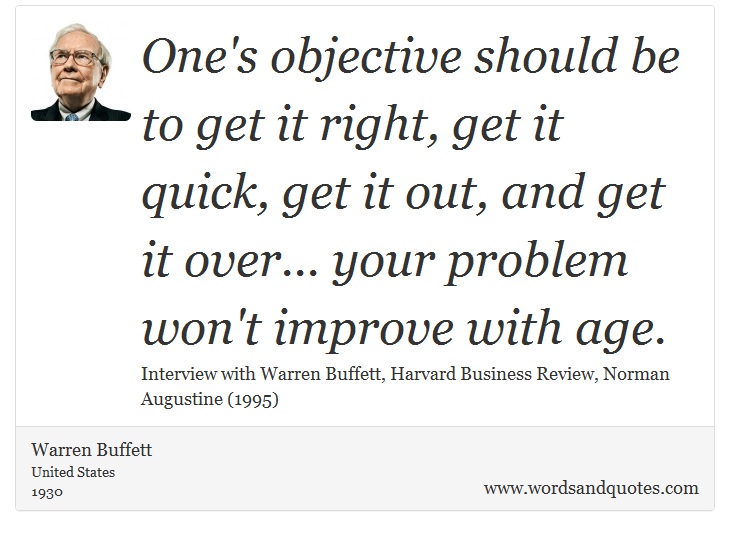 One's objective should be to get it right, get it quick, get it out, and get it over... your problem won't improve with age.

Interview with Warren Buffett, Harvard Business Review, Norman Augustine (1995)

Warren Buffett
United States
1930

www.wordsandquotes.com